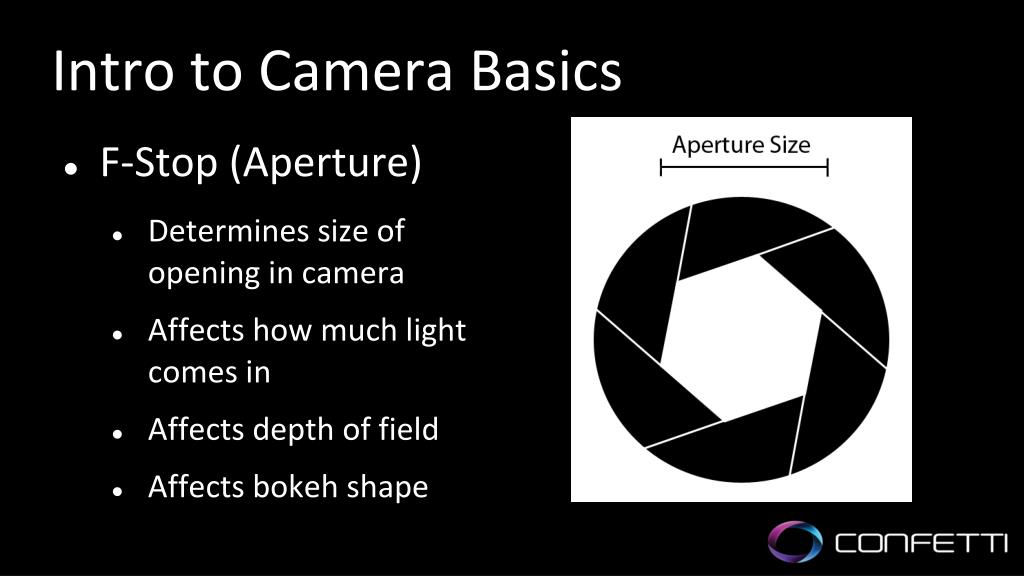 Intro to Camera Basics

- F-Stop (Aperture)
  - Determines size of opening in camera
  - Affects how much light comes in
  - Affects depth of field
  - Affects bokeh shape

Aperture Size

CONFETTI